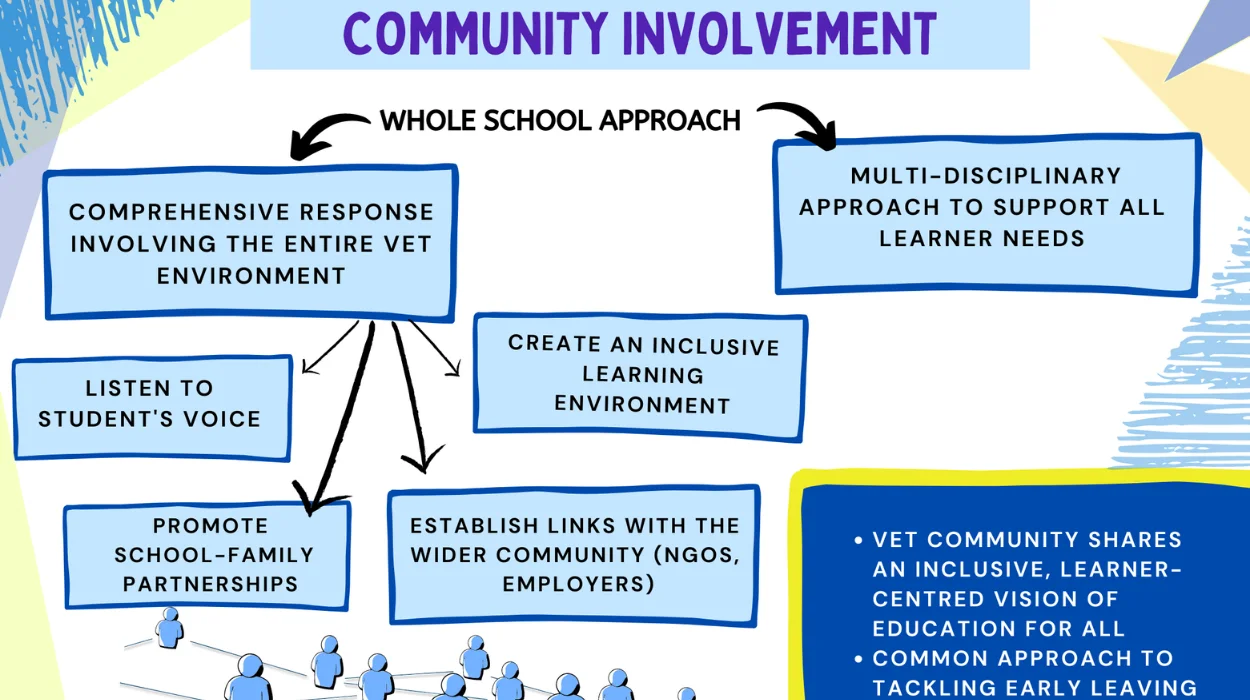 COMMUNITY INVOLVEMENT

WHOLE SCHOOL APPROACH

COMPREHENSIVE RESPONSE INVOLVING THE ENTIRE VET ENVIRONMENT

MULTI-DISCIPLINARY APPROACH TO SUPPORT ALL LEARNER NEEDS

LISTEN TO STUDENT'S VOICE

CREATE AN INCLUSIVE LEARNING ENVIRONMENT

PROMOTE SCHOOL-FAMILY PARTNERSHIPS

ESTABLISH LINKS WITH THE WIDER COMMUNITY (NGOS, EMPLOYERS)

• VET COMMUNITY SHARES AN INCLUSIVE, LEARNER-CENTRED VISION OF EDUCATION FOR ALL
• COMMON APPROACH TO TACKLING EARLY LEAVING